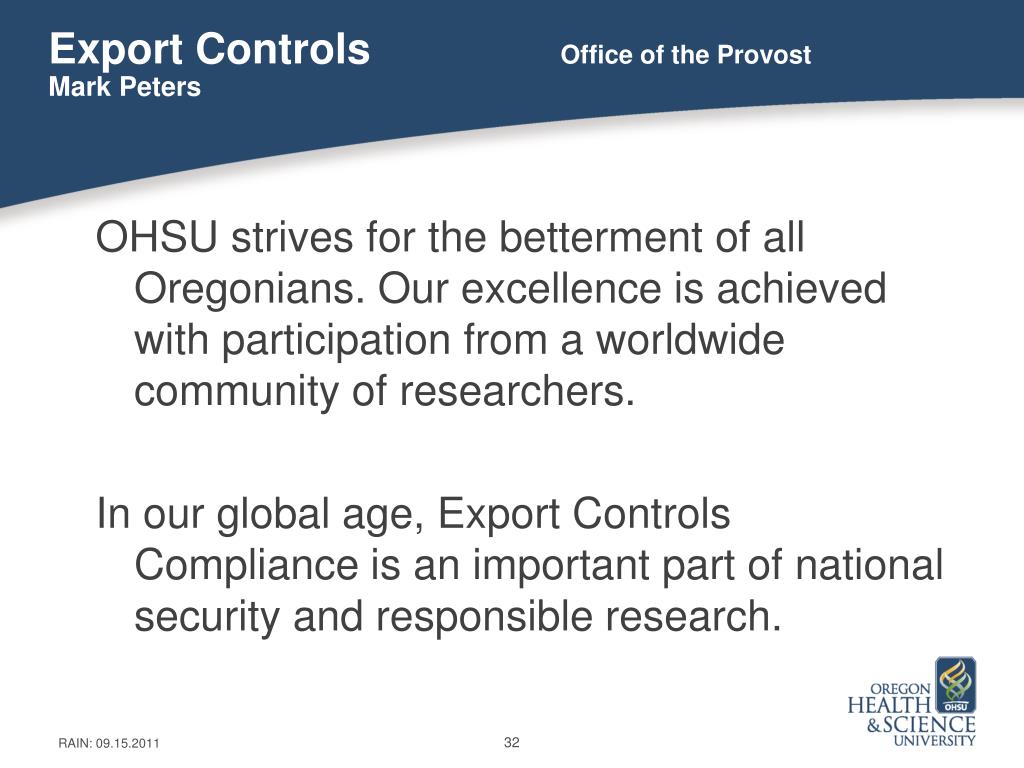 Export Controls
Office of the Provost
Mark Peters

OHSU strives for the betterment of all Oregonians. Our excellence is achieved with participation from a worldwide community of researchers.

In our global age, Export Controls Compliance is an important part of national security and responsible research.

RAIN: 09.15.2011
32
OREGON HEALTH & SCIENCE UNIVERSITY
OHSU